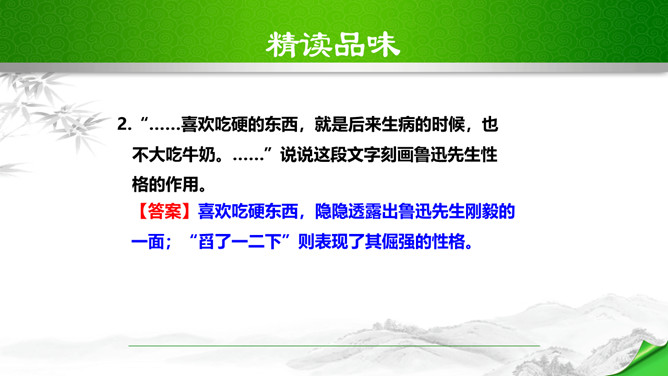 精读品味

2.“……喜欢吃硬的东西，就是后来生病的时候，也不大吃牛奶。……”说说这段文字刻画鲁迅先生性格的作用。

【答案】喜欢吃硬东西，隐隐透露出鲁迅先生刚毅的一面；“舀了一二下”则表现了其倔强的性格。